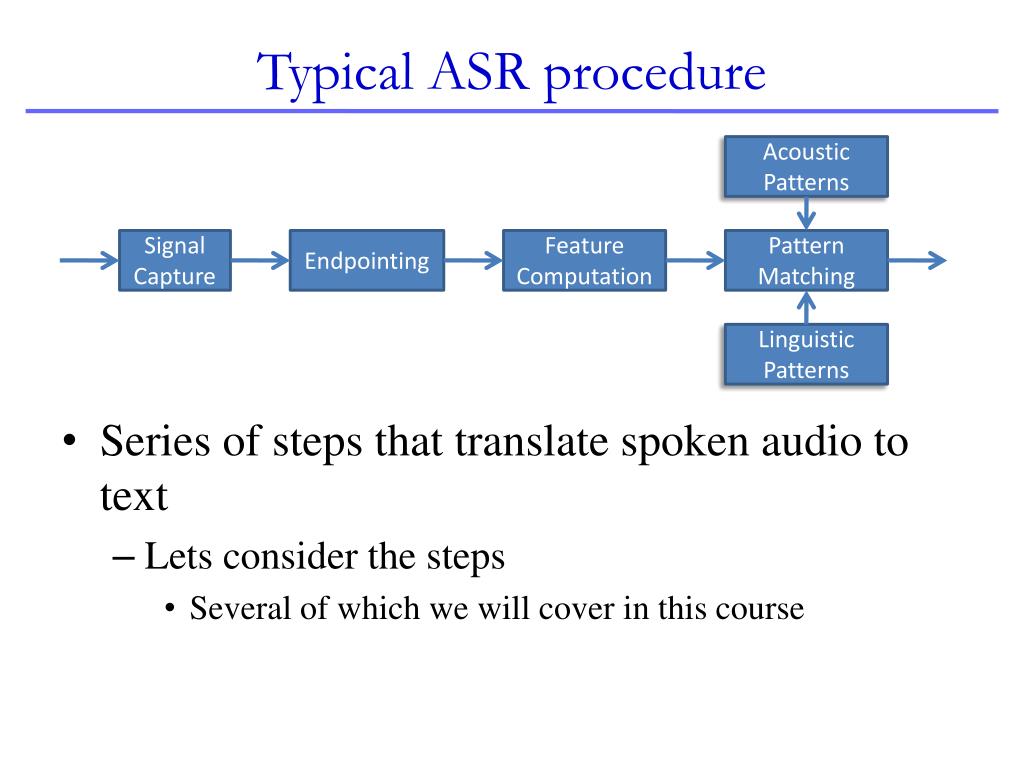 Typical ASR procedure

Acoustic Patterns

Signal Capture

Endpointing

Feature Computation

Pattern Matching

Linguistic Patterns

• Series of steps that translate spoken audio to text

– Lets consider the steps

• Several of which we will cover in this course